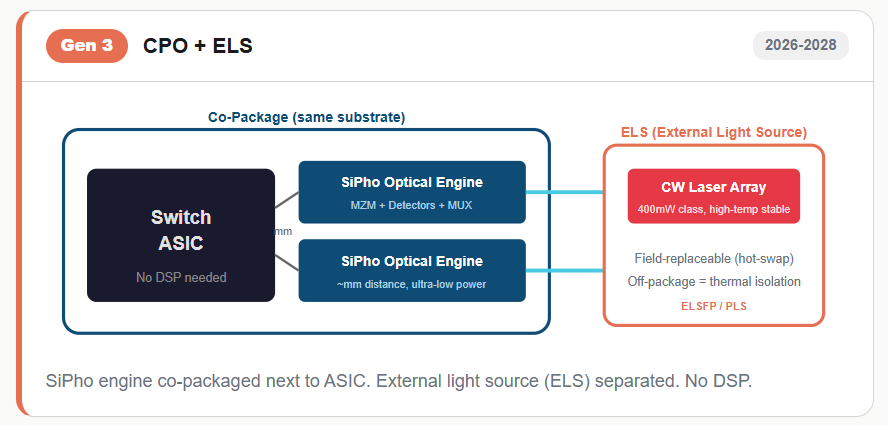 Gen 3 CPO + ELS

2026-2028

Co-Package (same substrate)

Switch ASIC

No DSP needed

mm

SiPho Optical Engine

MZM + Detectors + MUX

SiPho Optical Engine

~mm distance, ultra-low power

ELS (External Light Source)

CW Laser Array

400mW class, high-temp stable

Field-replaceable (hot-swap)

Off-package = thermal isolation

ELSFP / PLS

SiPho engine co-packaged next to ASIC. External light source (ELS) separated. No DSP.